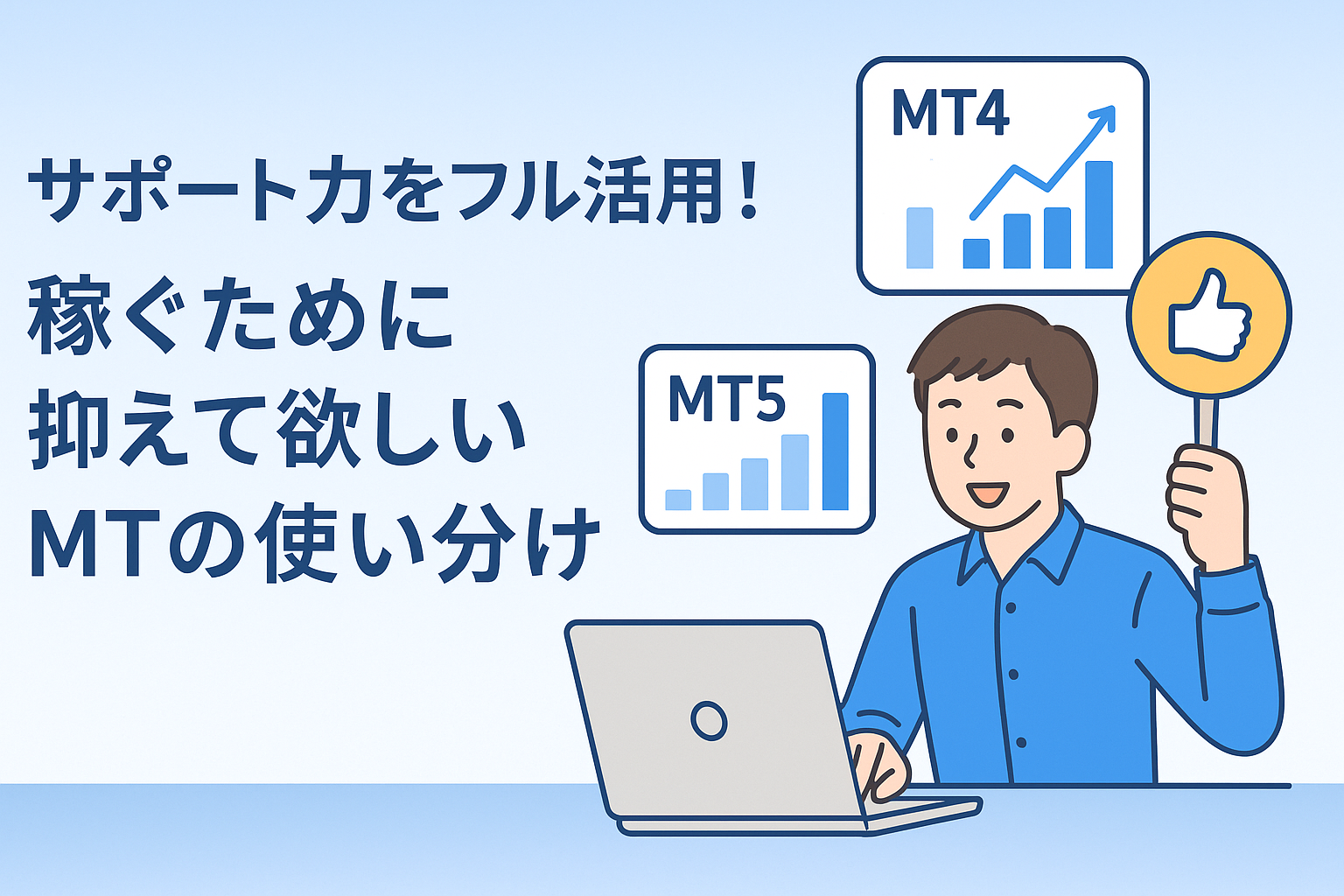 サポート力をフル活用！

稼ぐために
抑えて欲しい
MTの使い分け

MT4

MT5